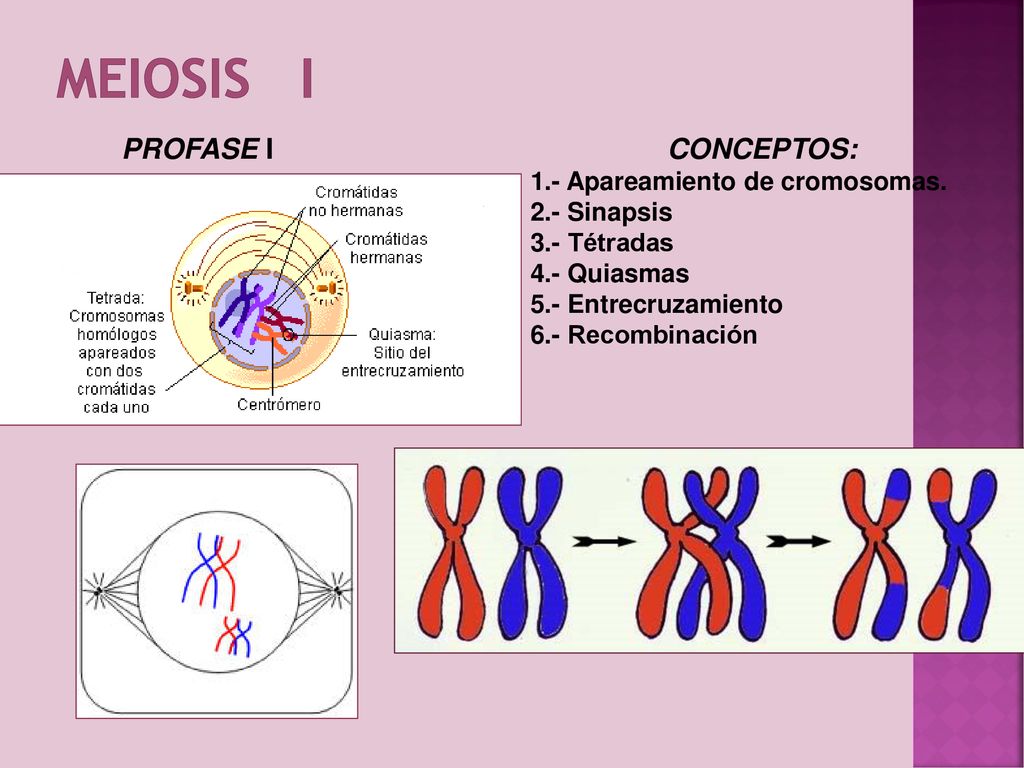 MEIOSIS I

PROFASE I

Cromátidas no hermanas

Cromátidas hermanas

Tetrada: Cromosomas homólogos apareados con dos cromátidas cada uno

Quiasma: Sitio del entrecruzamiento

Centrómero

CONCEPTOS:
1.- Apareamiento de cromosomas.
2.- Sinapsis
3.- Tétradas
4.- Quiasmas
5.- Entrecruzamiento
6.- Recombinación